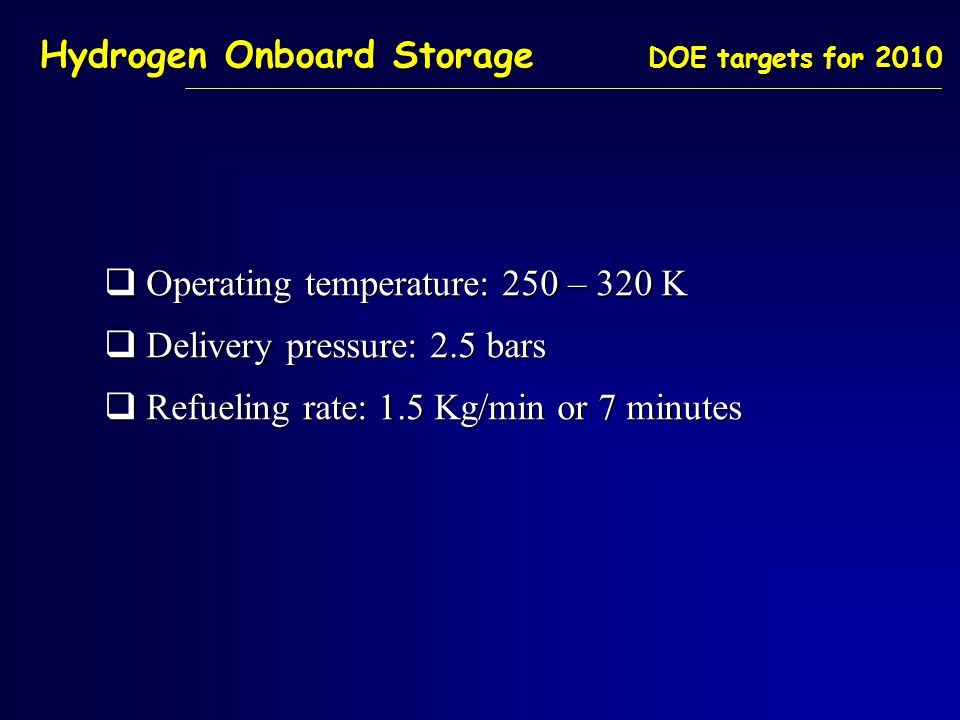 Hydrogen Onboard Storage

DOE targets for 2010

❑ Operating temperature: 250 – 320 K

❑ Delivery pressure: 2.5 bars

❑ Refueling rate: 1.5 Kg/min or 7 minutes